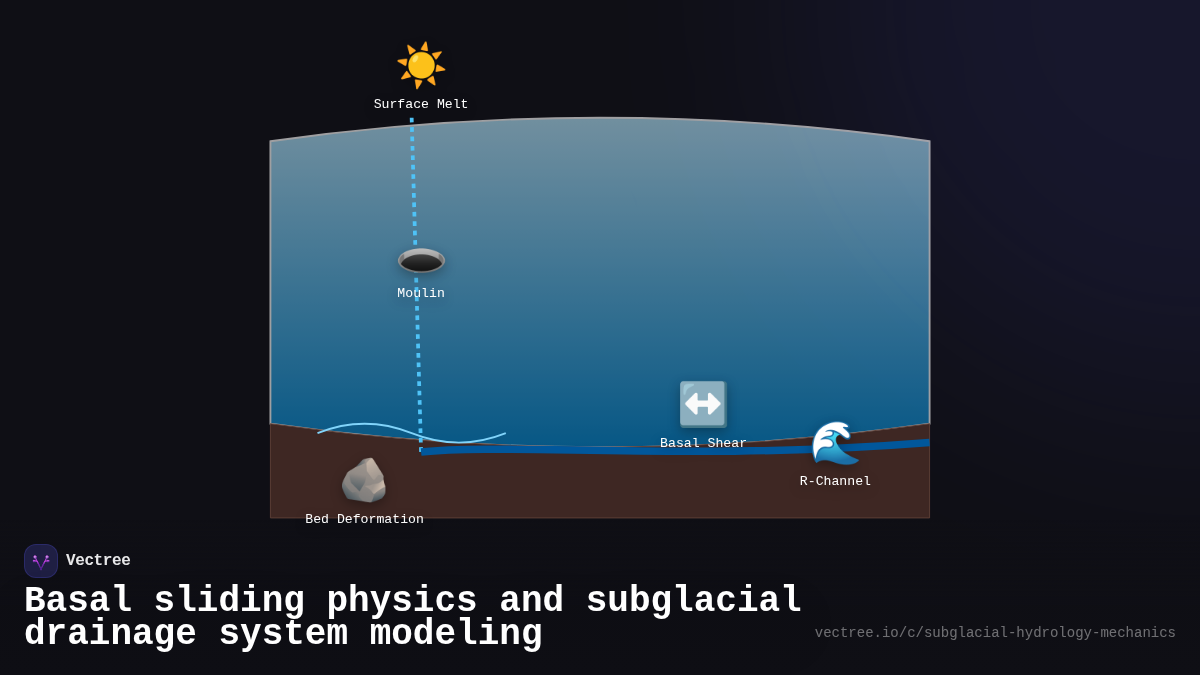 Surface Melt

Moulin

Basal Shear

R-Channel

Bed Deformation

Vectree

Basal sliding physics and subglacial drainage system modeling

vectree.io/c/subglacial-hydrology-mechanics